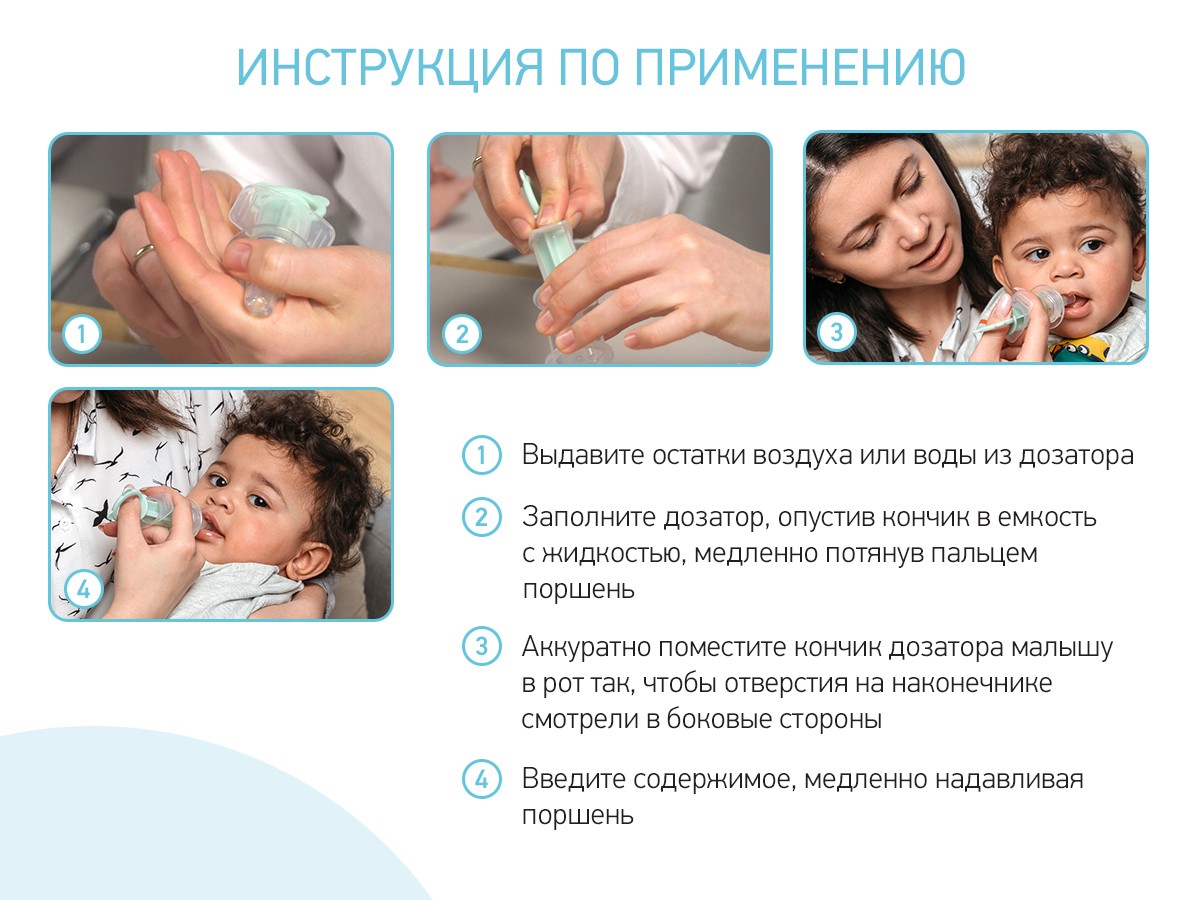 ИНСТРУКЦИЯ ПО ПРИМЕНЕНИЮ

1

2

3

4

1 Выдавите остатки воздуха или воды из дозатора

2 Заполните дозатор, опустив кончик в емкость с жидкостью, медленно потянув пальцем поршень

3 Аккуратно поместите кончик дозатора малышу в рот так, чтобы отверстия на наконечнике смотрели в боковые стороны

4 Введите содержимое, медленно надавливая поршень